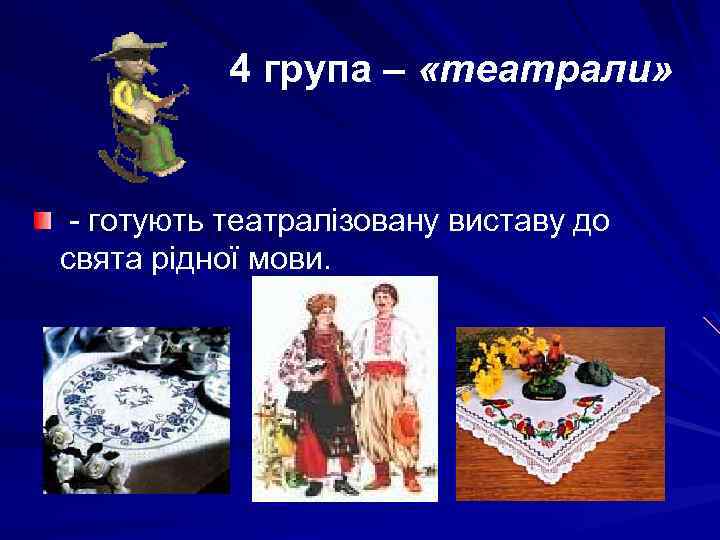 4 група – «театрали»

- готують театралізовану виставу до свята рідної мови.